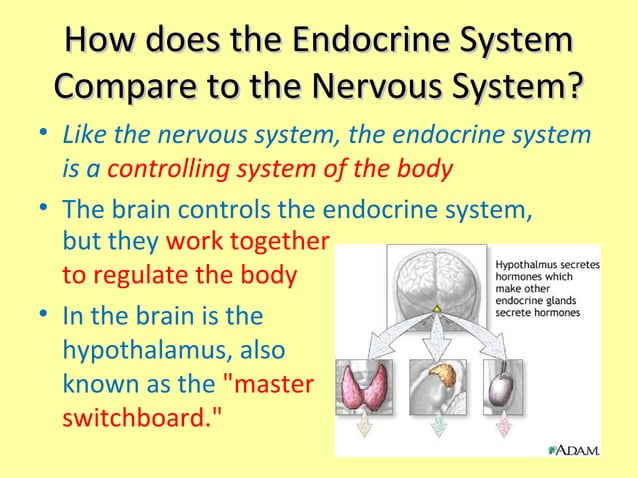 How does the Endocrine System Compare to the Nervous System?

• Like the nervous system, the endocrine system is a controlling system of the body

• The brain controls the endocrine system, but they work together to regulate the body

• In the brain is the hypothalamus, also known as the "master switchboard."

Hypothalmus secretes hormones which make other endocrine glands secrete hormones

A.D.A.M.